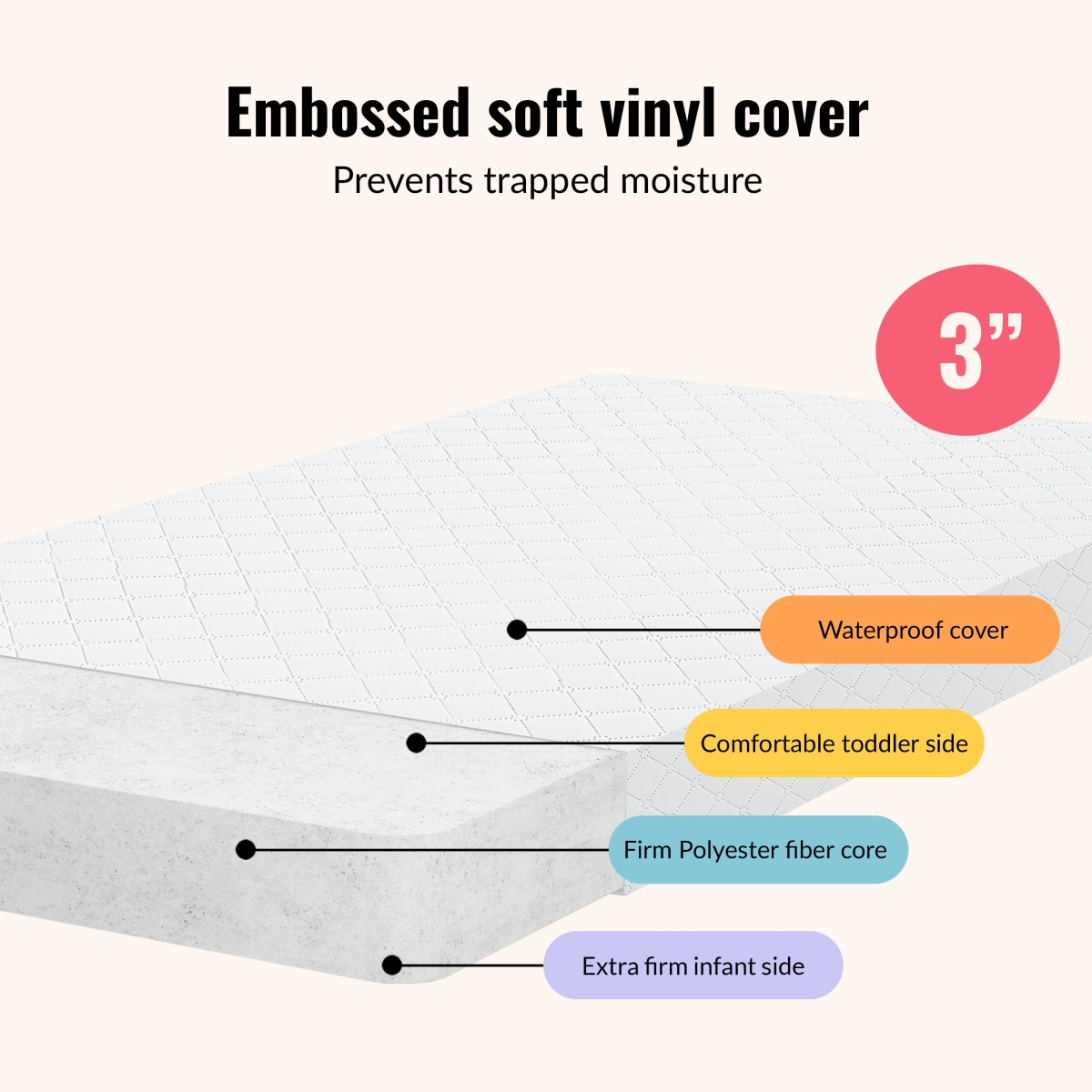 Embossed soft vinyl cover

Prevents trapped moisture

3”

Waterproof cover

Comfortable toddler side

Firm Polyester fiber core

Extra firm infant side